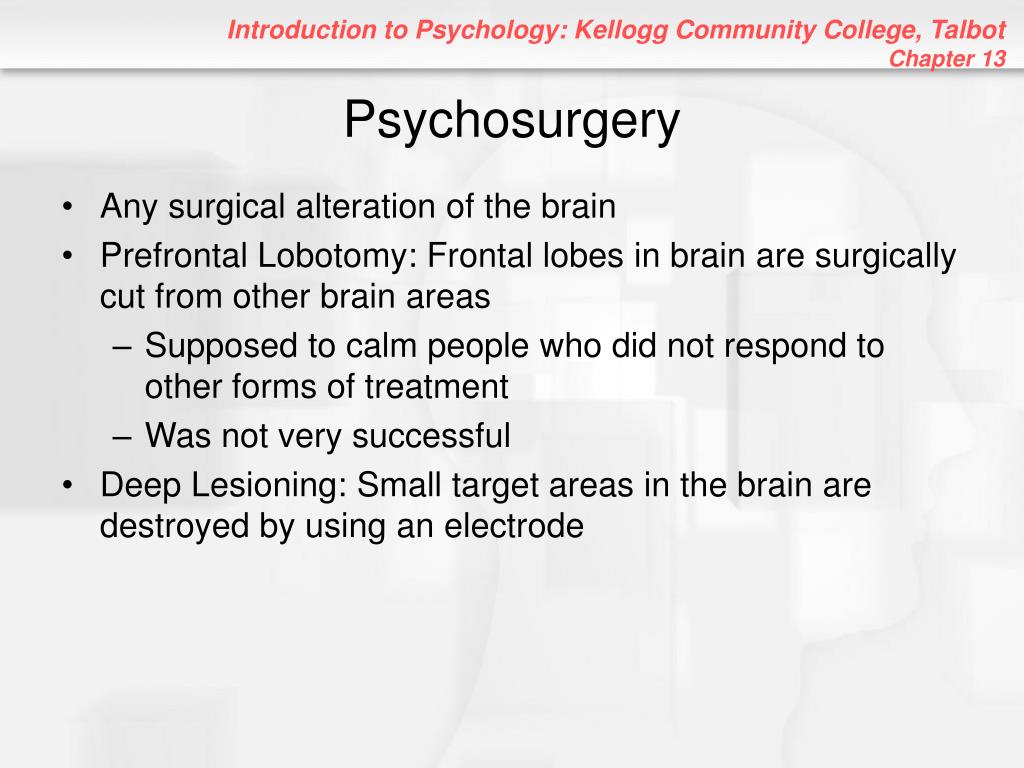 Introduction to Psychology: Kellogg Community College, Talbot
Chapter 13

Psychosurgery

• Any surgical alteration of the brain
• Prefrontal Lobotomy: Frontal lobes in brain are surgically cut from other brain areas
– Supposed to calm people who did not respond to other forms of treatment
– Was not very successful
• Deep Lesioning: Small target areas in the brain are destroyed by using an electrode